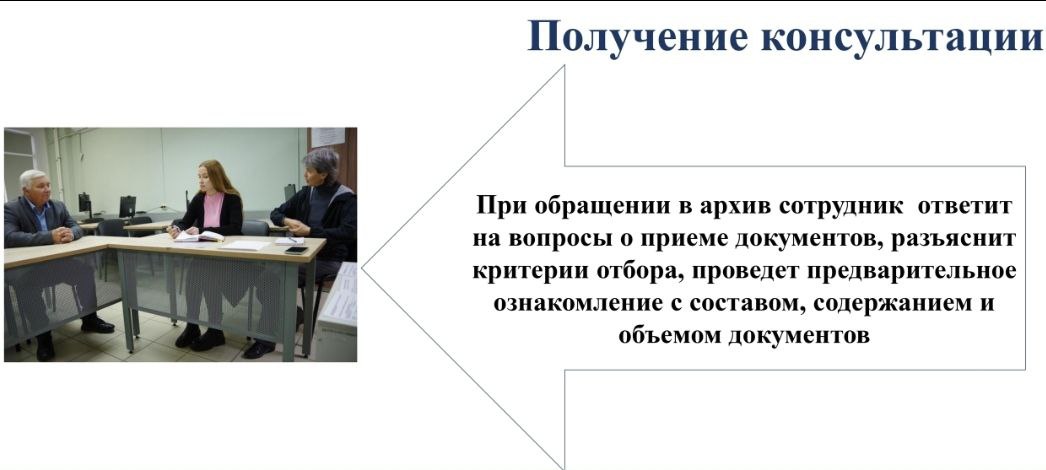 Получение консультации

При обращении в архив сотрудник ответит на вопросы о приеме документов, разъяснит критерии отбора, проведет предварительное ознакомление с составом, содержанием и объемом документов